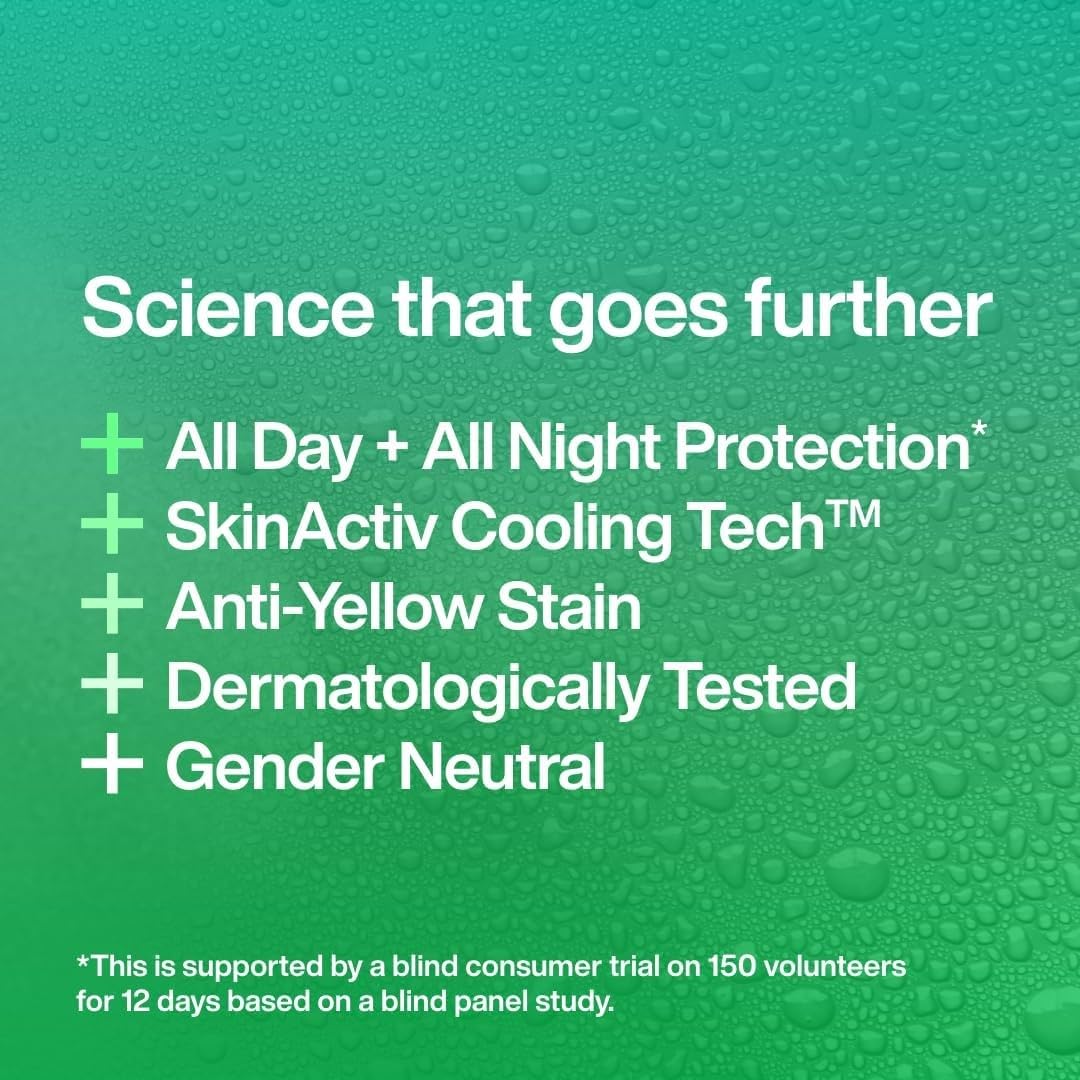 Science that goes further

+ All Day + All Night Protection*
+ SkinActiv Cooling Tech™
+ Anti-Yellow Stain
+ Dermatologically Tested
+ Gender Neutral

*This is supported by a blind consumer trial on 150 volunteers for 12 days based on a blind panel study.